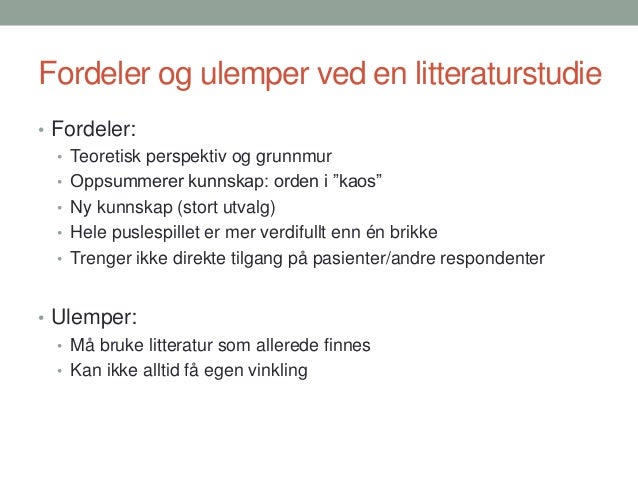 Fordeler og ulemper ved en litteraturstudie

• Fordeler:
  • Teoretisk perspektiv og grunnmur
  • Oppsummerer kunnskap: orden i ”kaos”
  • Ny kunnskap (stort utvalg)
  • Hele puslespillet er mer verdifullt enn én brikke
  • Trenger ikke direkte tilgang på pasienter/andre respondenter

• Ulemper:
  • Må bruke litteratur som allerede finnes
  • Kan ikke alltid få egen vinkling